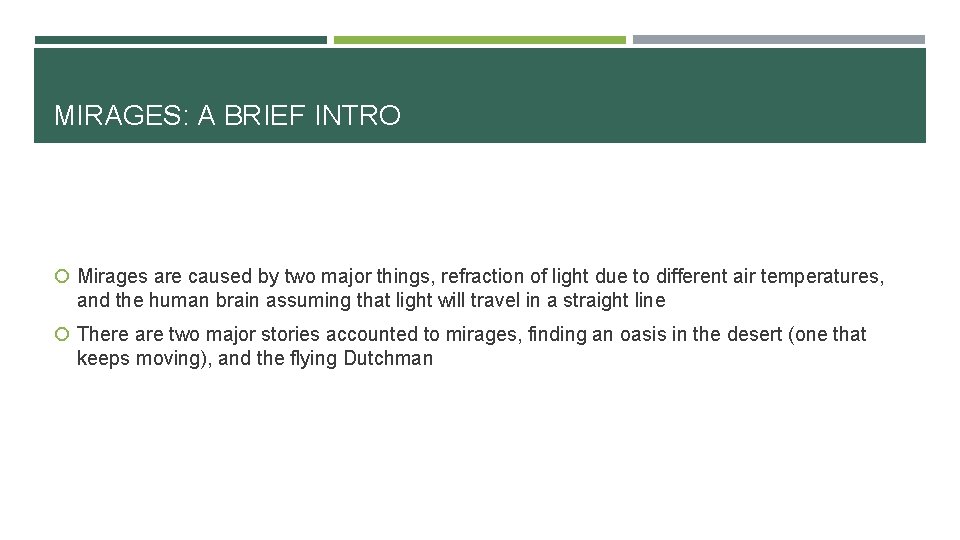 MIRAGES: A BRIEF INTRO

Mirages are caused by two major things, refraction of light due to different air temperatures, and the human brain assuming that light will travel in a straight line

There are two major stories accounted to mirages, finding an oasis in the desert (one that keeps moving), and the flying Dutchman